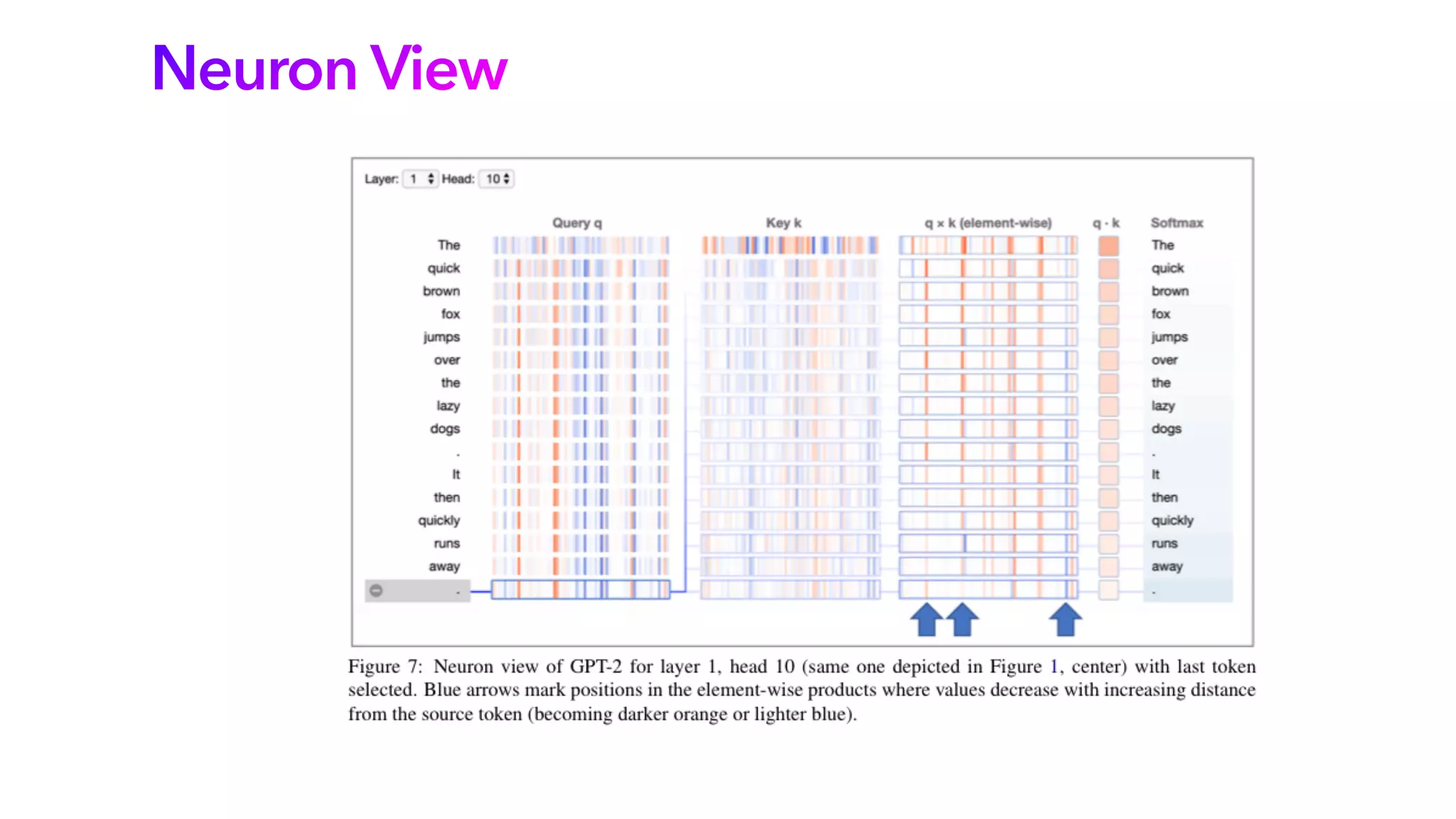 Neuron View

Layer: 1 Head: 10

Query q

Key k

q × k (element-wise)

q · k

Softmax

The
quick
brown
fox
jumps
over
the
lazy
dogs
.
It
then
quickly
runs
away
.

The
quick
brown
fox
jumps
over
the
lazy
dogs
.
It
then
quickly
runs
away
.

Figure 7: Neuron view of GPT-2 for layer 1, head 10 (same one depicted in Figure 1, center) with last token selected. Blue arrows mark positions in the element-wise products where values decrease with increasing distance from the source token (becoming darker orange or lighter blue).